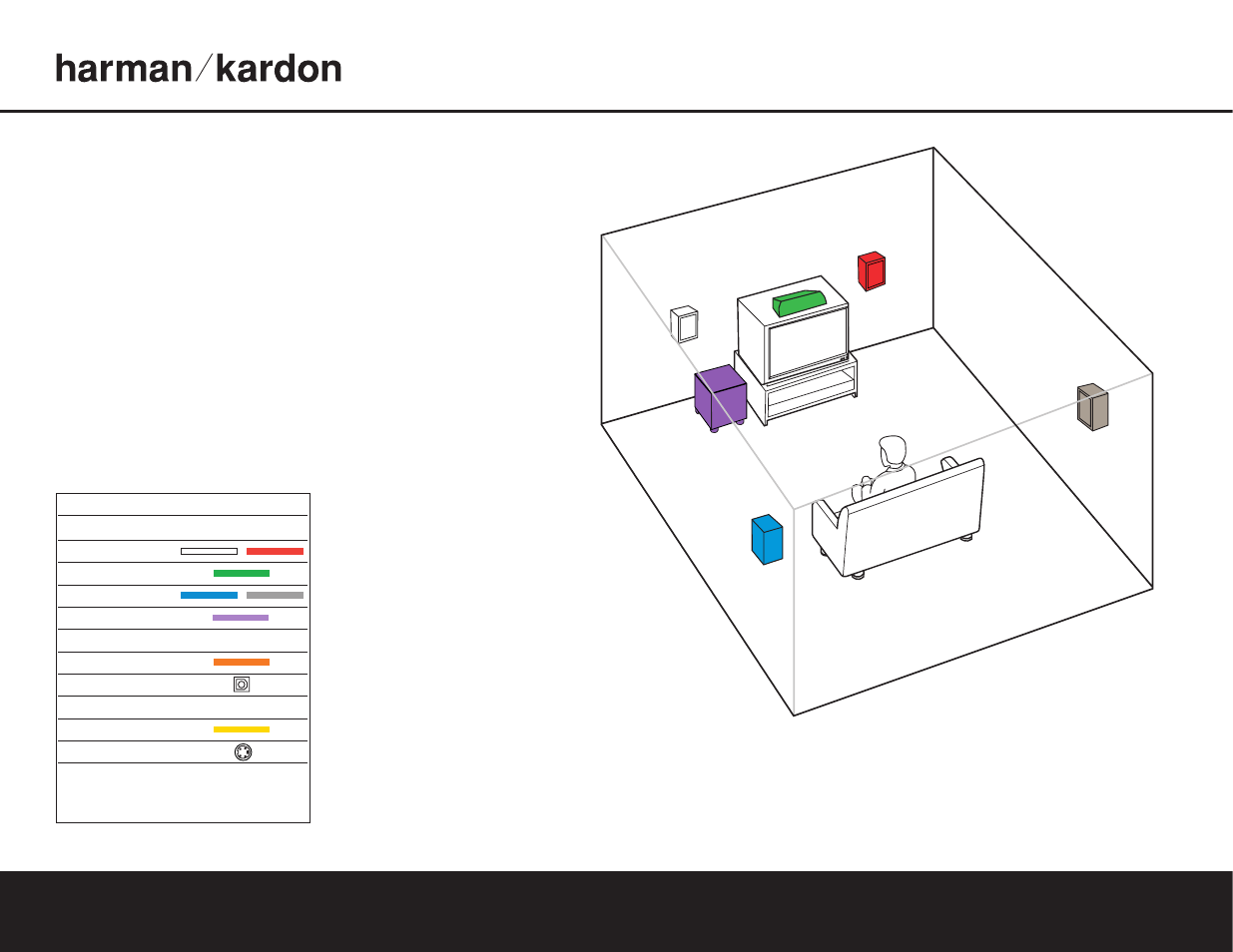 harman/kardon